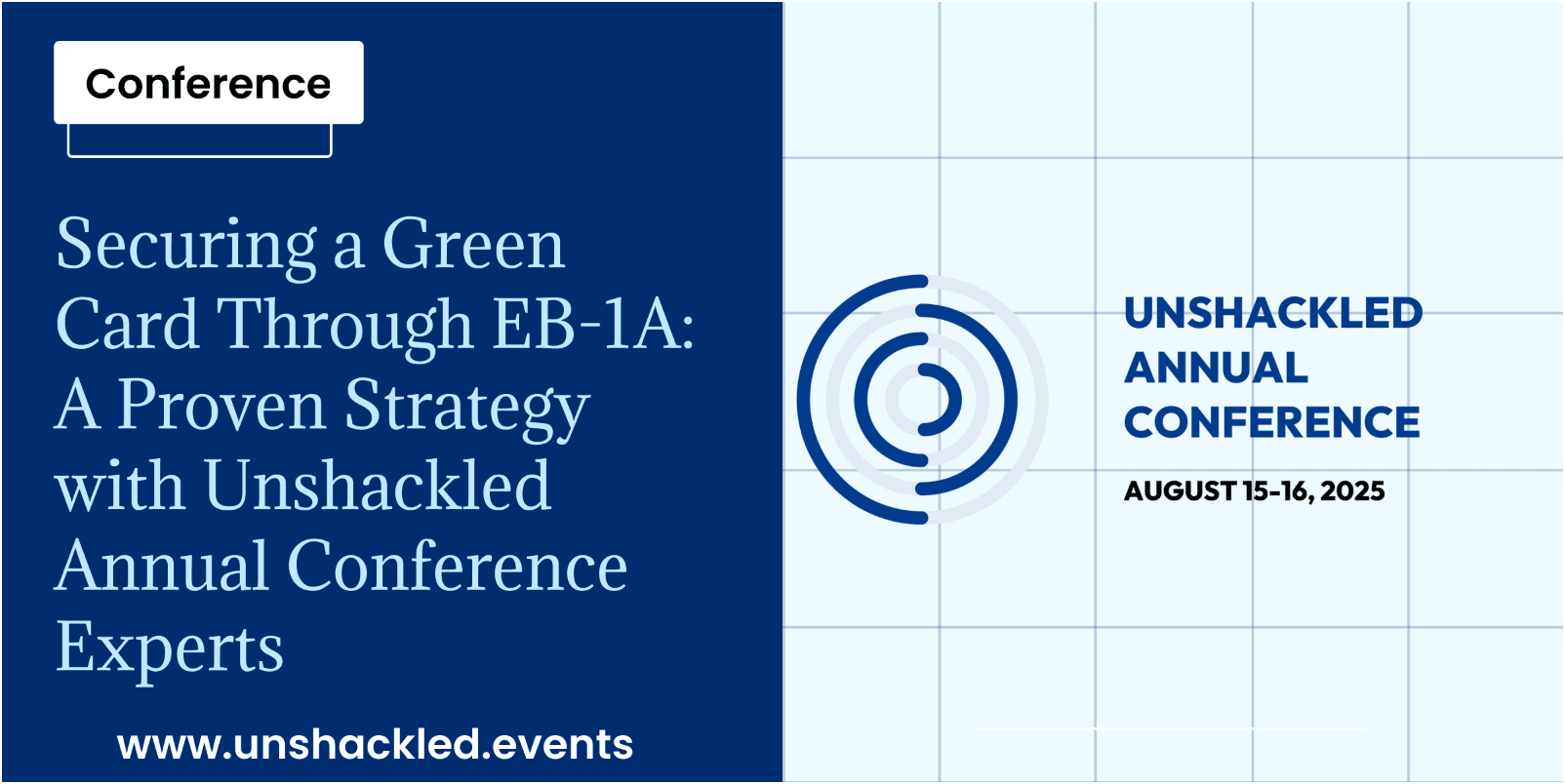 Conference

Securing a Green Card Through EB-1A: A Proven Strategy with Unshackled Annual Conference Experts

www.unshackled.events

UNSHACKLED ANNUAL CONFERENCE

AUGUST 15-16, 2025